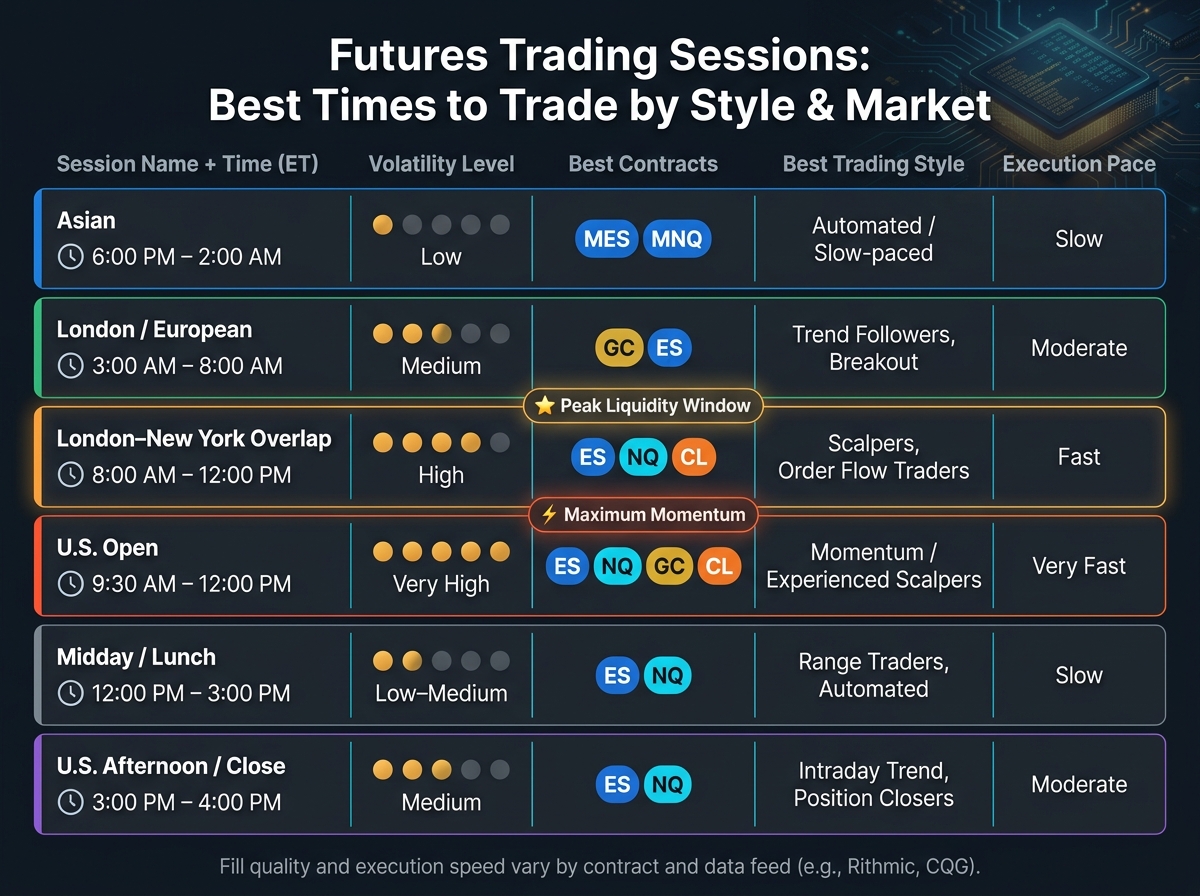 Futures Trading Sessions:
Best Times to Trade by Style & Market

| Session Name + Time (ET) | Volatility Level | Best Contracts | Best Trading Style | Execution Pace |
|---|---|---|---|---|
| Asian 6:00 PM – 2:00 AM | Low | MES MNQ | Automated / Slow-paced | Slow |
| London / European 3:00 AM – 8:00 AM | Medium | GC ES | Trend Followers, Breakout | Moderate |
| London–New York Overlap 8:00 AM – 12:00 PM | High | ES NQ CL | Scalpers, Order Flow Traders | Fast |
| U.S. Open 9:30 AM – 12:00 PM | Very High | ES NQ GC CL | Momentum / Experienced Scalpers | Very Fast |
| Midday / Lunch 12:00 PM – 3:00 PM | Low–Medium | ES NQ | Range Traders, Automated | Slow |
| U.S. Afternoon / Close 3:00 PM – 4:00 PM | Medium | ES NQ | Intraday Trend, Position Closers | Moderate |

Peak Liquidity Window

Maximum Momentum

Fill quality and execution speed vary by contract and data feed (e.g., Rithmic, CQG).